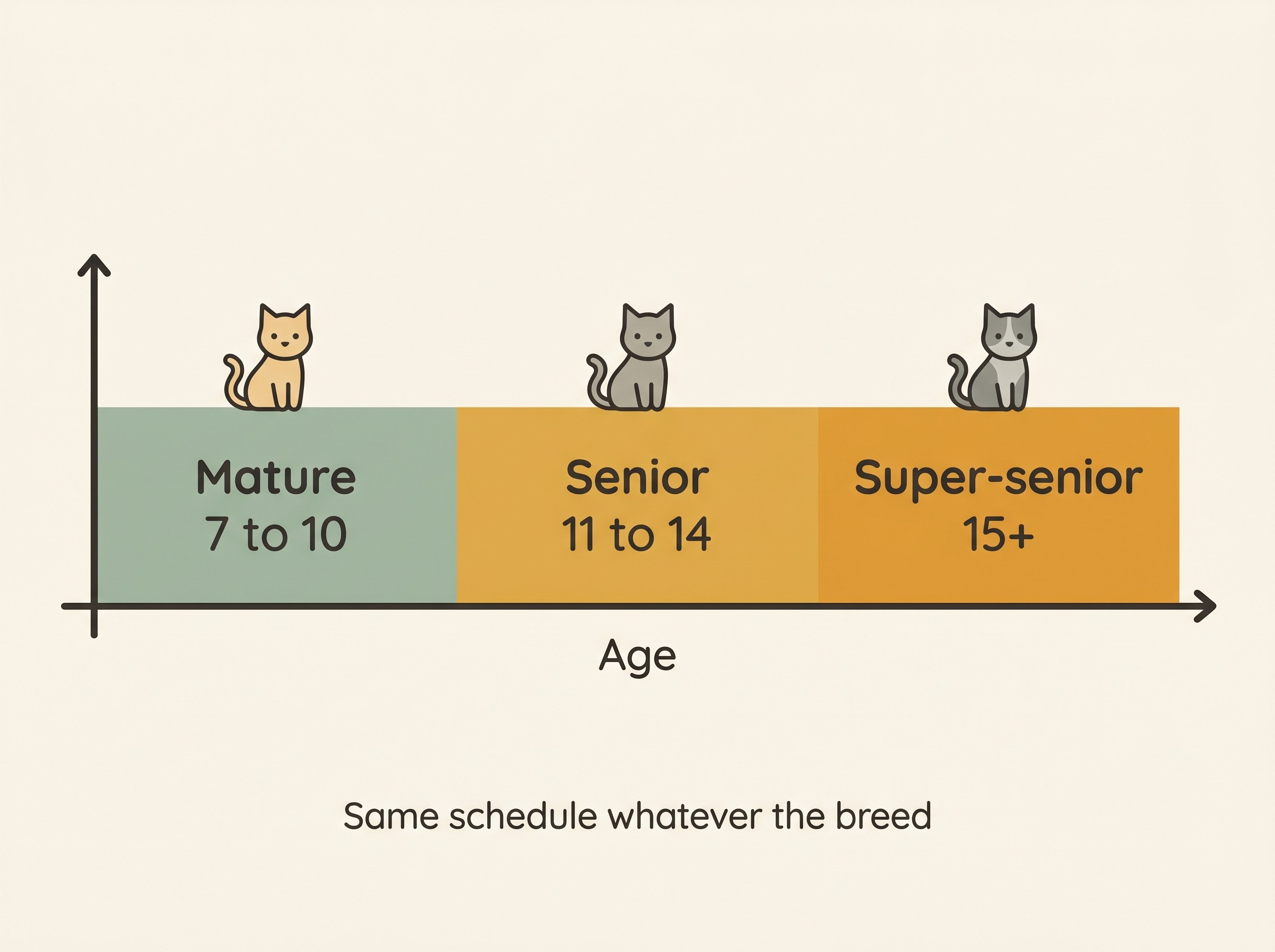 Mature
7 to 10

Senior
11 to 14

Super-senior
15+

Age

Same schedule whatever the breed